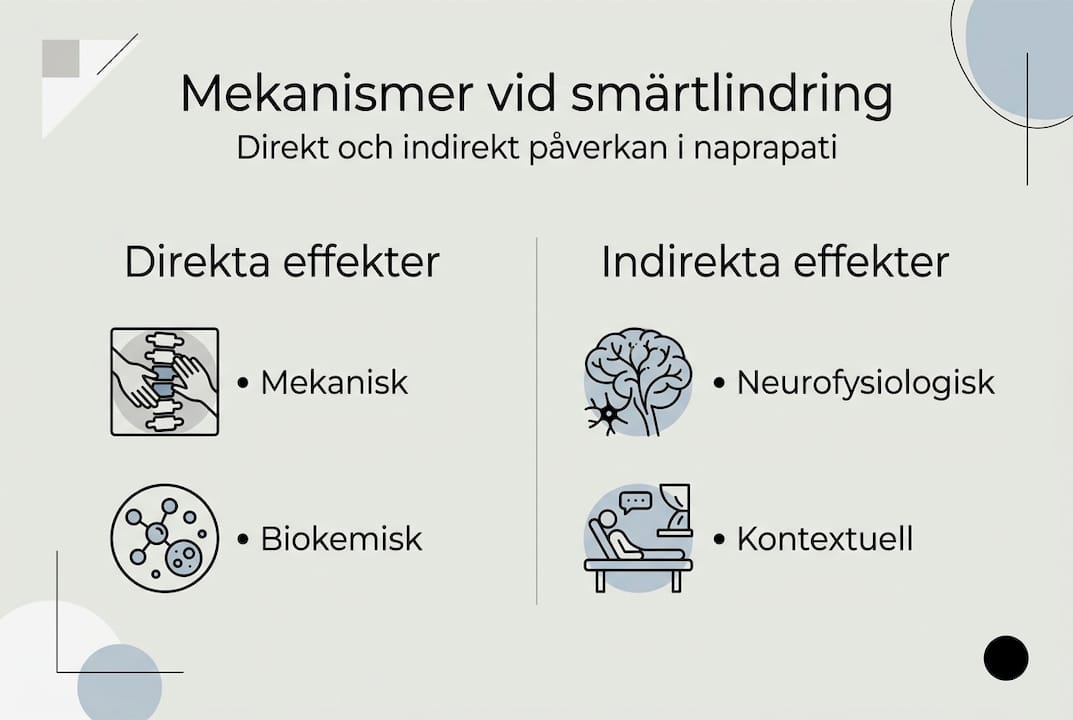 Mekanismer vid smärtlindring
Direkt och indirekt påverkan i naprapati

Direkta effekter

• Mekanisk

• Biokemisk

Indirekta effekter

• Neurofysiologisk

• Kontextuell